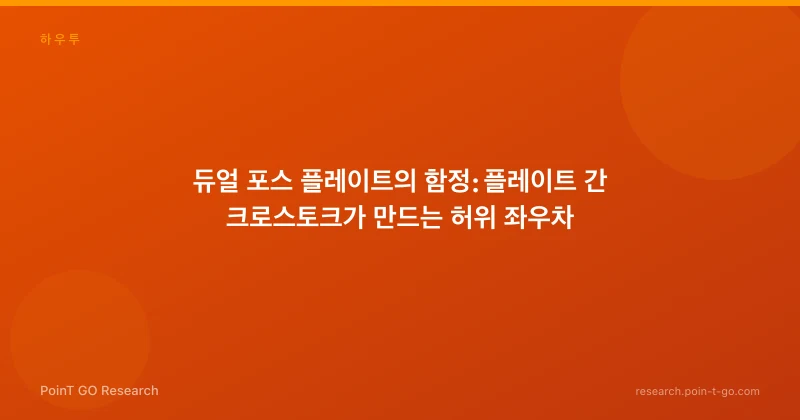 하우투

듀얼 포스 플레이트의 함정: 플레이트 간 크로스토크가 만드는 허위 좌우차

PoinT GO Research

research.poin-t-go.com